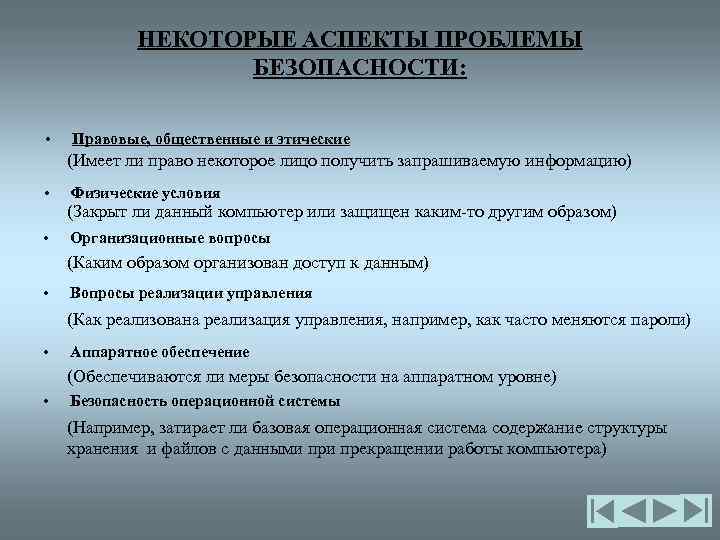 НЕКОТОРЫЕ АСПЕКТЫ ПРОБЛЕМЫ БЕЗОПАСНОСТИ:

• Правовые, общественные и этические
(Имеет ли право некоторое лицо получить запрашиваемую информацию)

• Физические условия
(Закрыт ли данный компьютер или защищен каким-то другим образом)

• Организационные вопросы
(Каким образом организован доступ к данным)

• Вопросы реализации управления
(Как реализована реализация управления, например, как часто меняются пароли)

• Аппаратное обеспечение
(Обеспечиваются ли меры безопасности на аппаратном уровне)

• Безопасность операционной системы
(Например, затирает ли базовая операционная система содержание структуры хранения и файлов с данными при прекращении работы компьютера)